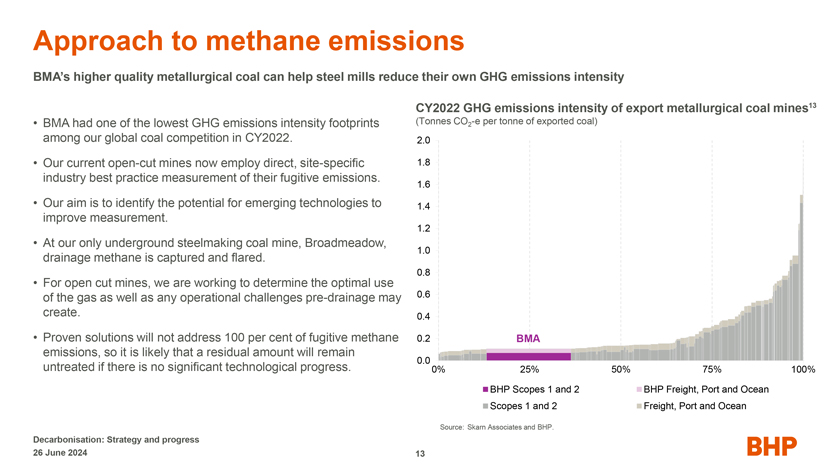 Approach to methane emissions

BMA's higher quality metallurgical coal can help steel mills reduce their own GHG emissions intensity

• BMA had one of the lowest GHG emissions intensity footprints among our global coal competition in CY2022.

• Our current open-cut mines now employ direct, site-specific industry best practice measurement of their fugitive emissions.

• Our aim is to identify the potential for emerging technologies to improve measurement.

• At our only underground steelmaking coal mine, Broadmeadow, drainage methane is captured and flared.

• For open cut mines, we are working to determine the optimal use of the gas as well as any operational challenges pre-drainage may create.

• Proven solutions will not address 100 per cent of fugitive methane emissions, so it is likely that a residual amount will remain untreated if there is no significant technological progress.

CY2022 GHG emissions intensity of export metallurgical coal mines$^{13}$
(Tonnes $CO_2$-e per tonne of exported coal)

2.0
1.8
1.6
1.4
1.2
1.0
0.8
0.6
0.4
0.2
0.0

BMA

0%
25%
50%
75%
100%

BHP Scopes 1 and 2
BHP Freight, Port and Ocean
Scopes 1 and 2
Freight, Port and Ocean

Source: Skarn Associates and BHP.

Decarbonisation: Strategy and progress
26 June 2024

13

BHP